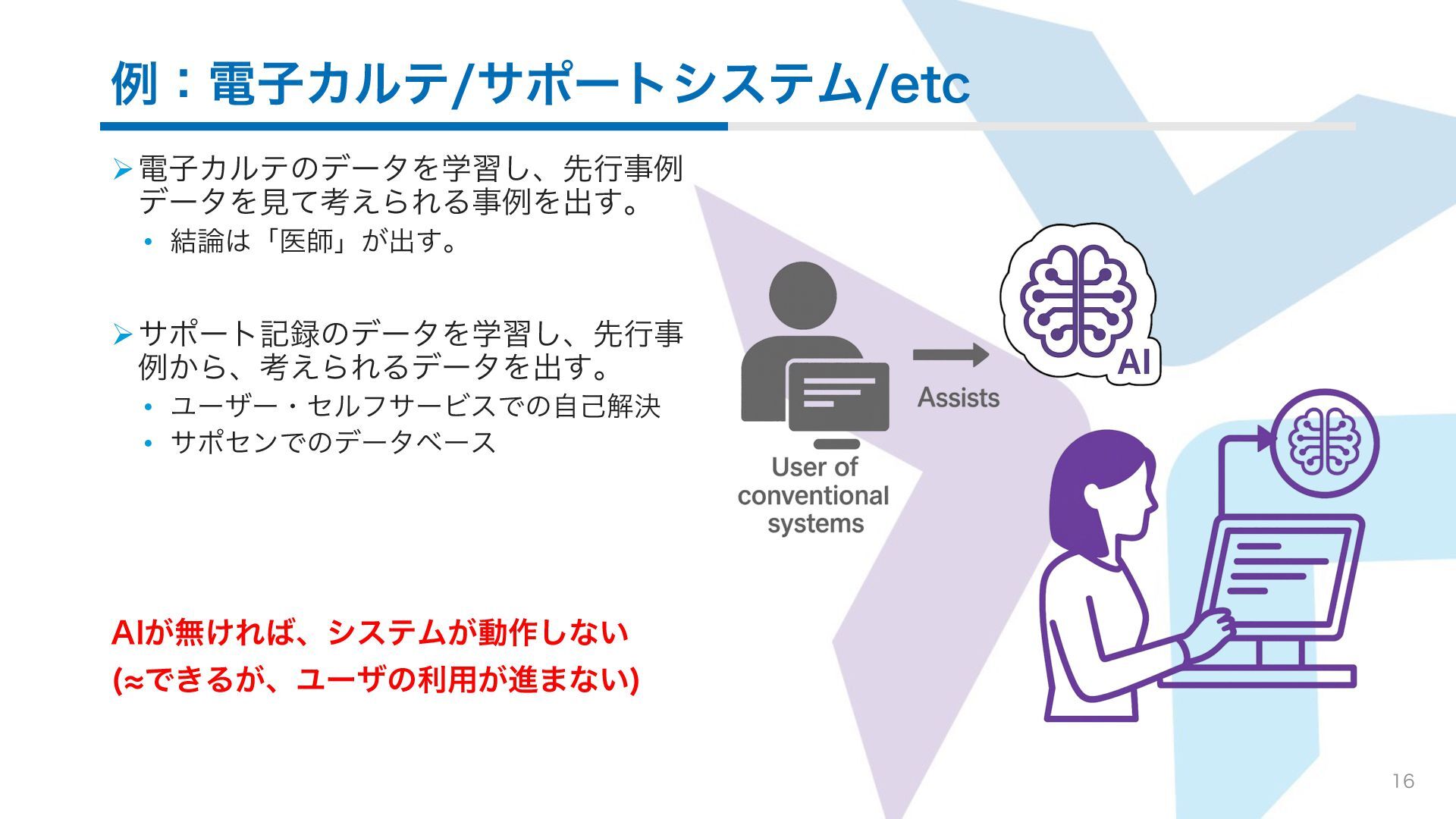 例：電子カルテ/サポートシステム/etc

➢ 電子カルテのデータを学習し、先行事例データを見て考えられる事例を出す。
• 結論は「医師」が出す。

➢ サポート記録のデータを学習し、先行事例から、考えられるデータを出す。
• ユーザー・セルフサービスでの自己解決
• サポセンでのデータベース

AIが無ければ、システムが動作しない
(≈できるが、ユーザの利用が進まない)

User of conventional systems

Assists

AI

16